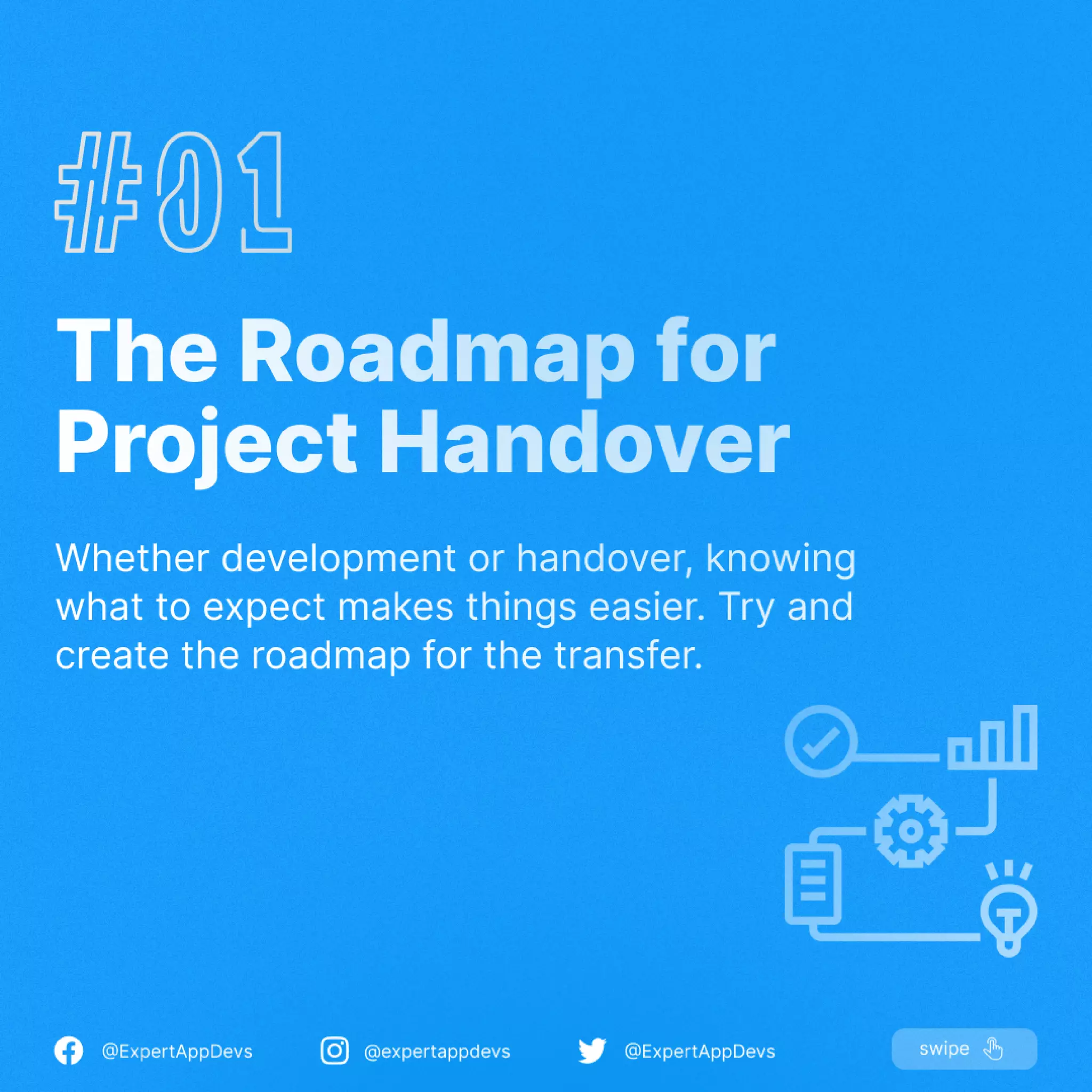 #01

The Roadmap for Project Handover

Whether development or handover, knowing what to expect makes things easier. Try and create the roadmap for the transfer.

@ExpertAppDevs @expertappdevs @ExpertAppDevs

swipe